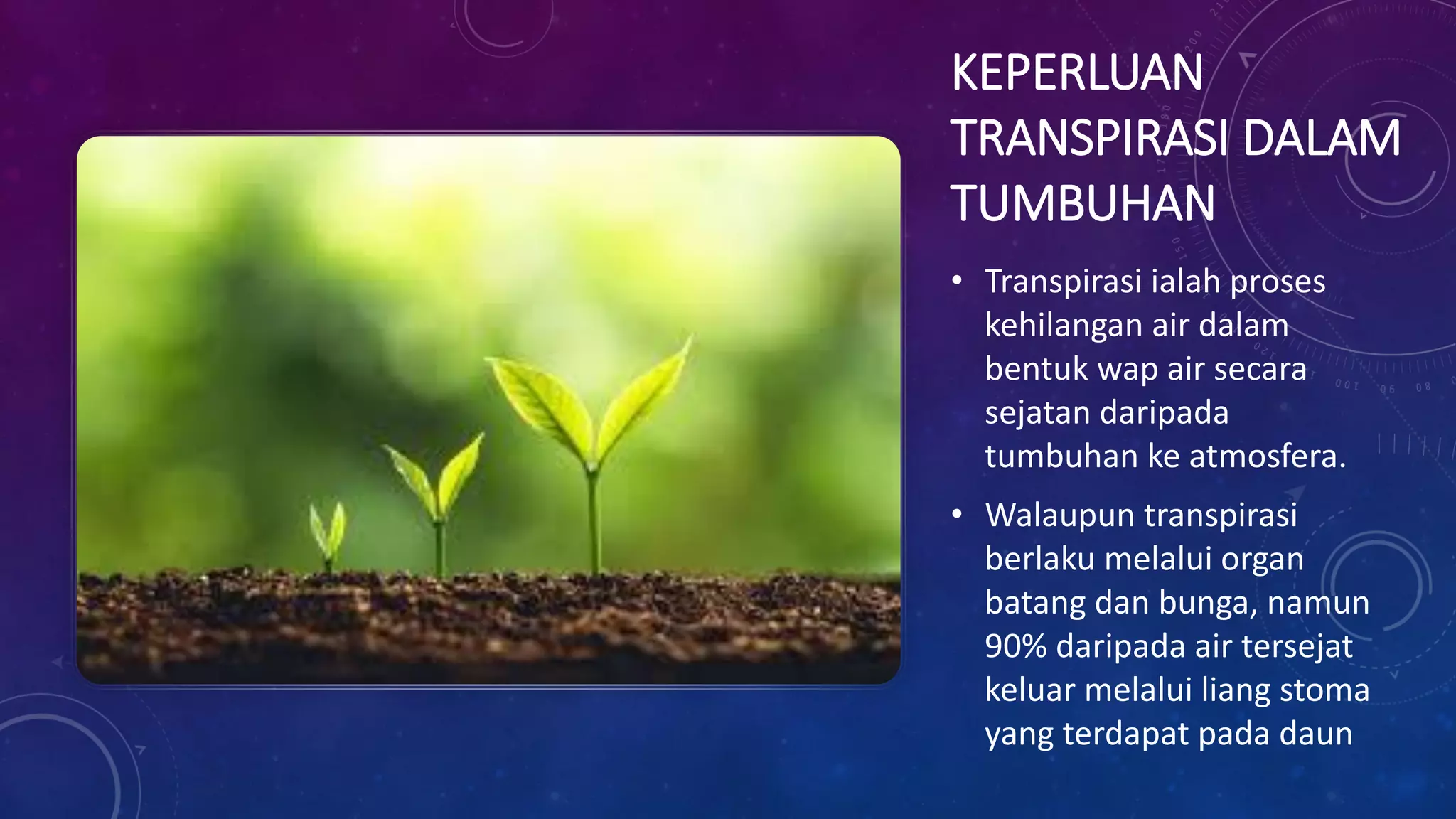 KEPERLUAN TRANSPIRASI DALAM TUMBUHAN

• Transpirasi ialah proses kehilangan air dalam bentuk wap air secara sejatan daripada tumbuhan ke atmosfera.

• Walaupun transpirasi berlaku melalui organ batang dan bunga, namun 90% daripada air tersejat keluar melalui liang stoma yang terdapat pada daun